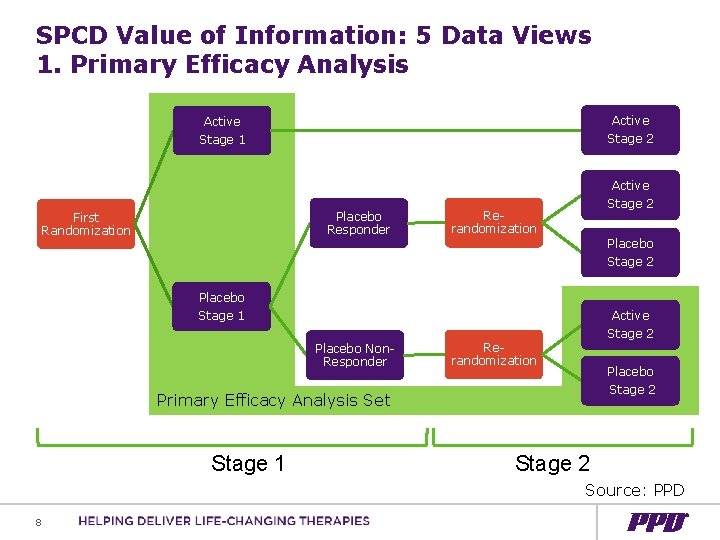 SPCD Value of Information: 5 Data Views
1. Primary Efficacy Analysis

First Randomization

Active Stage 1

Placebo Stage 1

Placebo Responder

Placebo Non-Responder

Re-randomization

Re-randomization

Active Stage 2

Active Stage 2

Placebo Stage 2

Active Stage 2

Placebo Stage 2

Primary Efficacy Analysis Set

Stage 1

Stage 2

Source: PPD

8

HELPING DELIVER LIFE-CHANGING THERAPIES

PPD